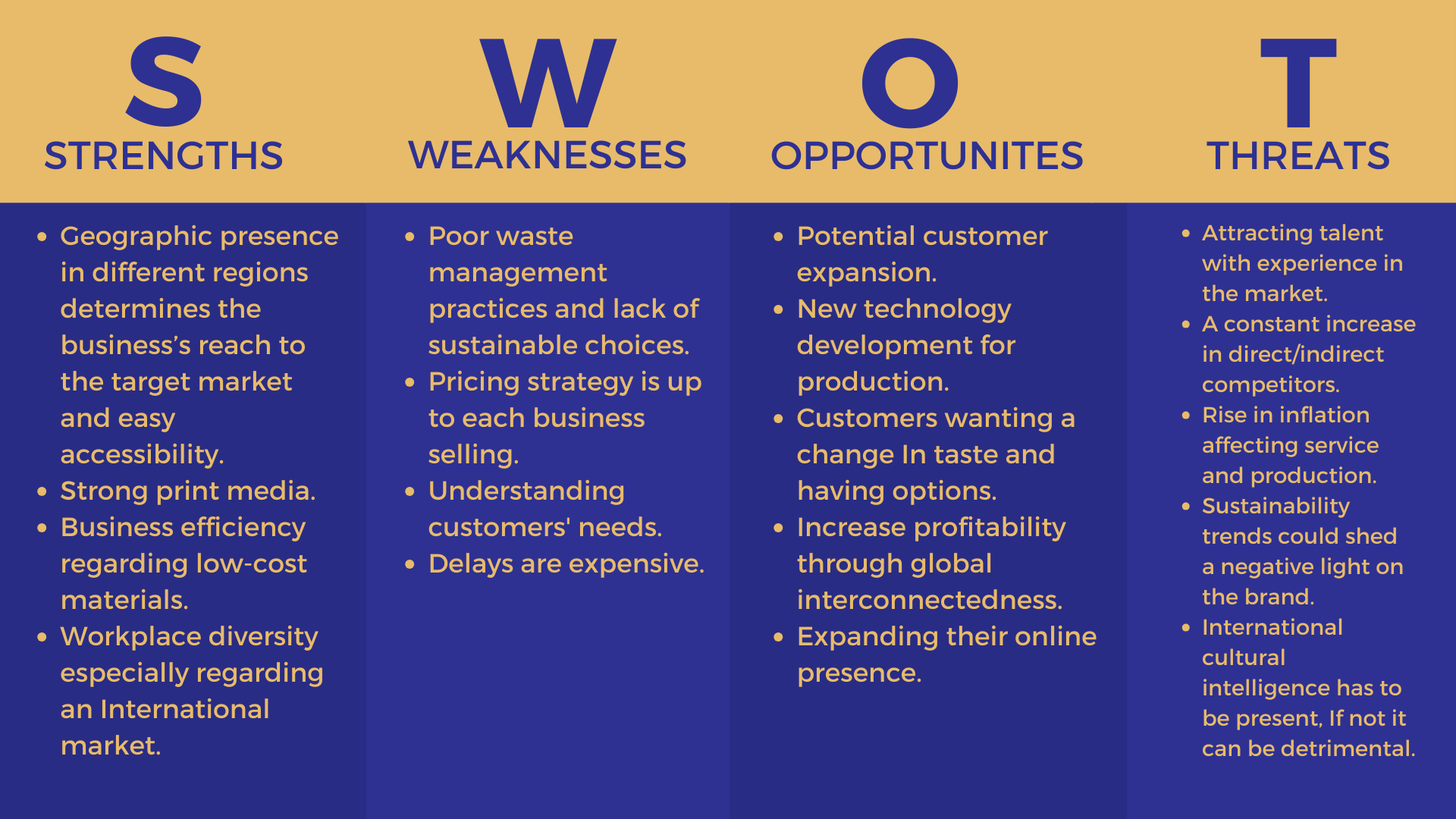 S
STRENGTHS

- Geographic presence in different regions determines the business's reach to the target market and easy accessibility.
- Strong print media.
- Business efficiency regarding low-cost materials.
- Workplace diversity especially regarding an International market.

W
WEAKNESSES

- Poor waste management practices and lack of sustainable choices.
- Pricing strategy is up to each business selling.
- Understanding customers' needs.
- Delays are expensive.

O
OPPORTUNITES

- Potential customer expansion.
- New technology development for production.
- Customers wanting a change In taste and having options.
- Increase profitability through global interconnectedness.
- Expanding their online presence.

T
THREATS

- Attracting talent with experience in the market.
- A constant increase in direct/indirect competitors.
- Rise in inflation affecting service and production.
- Sustainability trends could shed a negative light on the brand.
- International cultural intelligence has to be present, If not it can be detrimental.